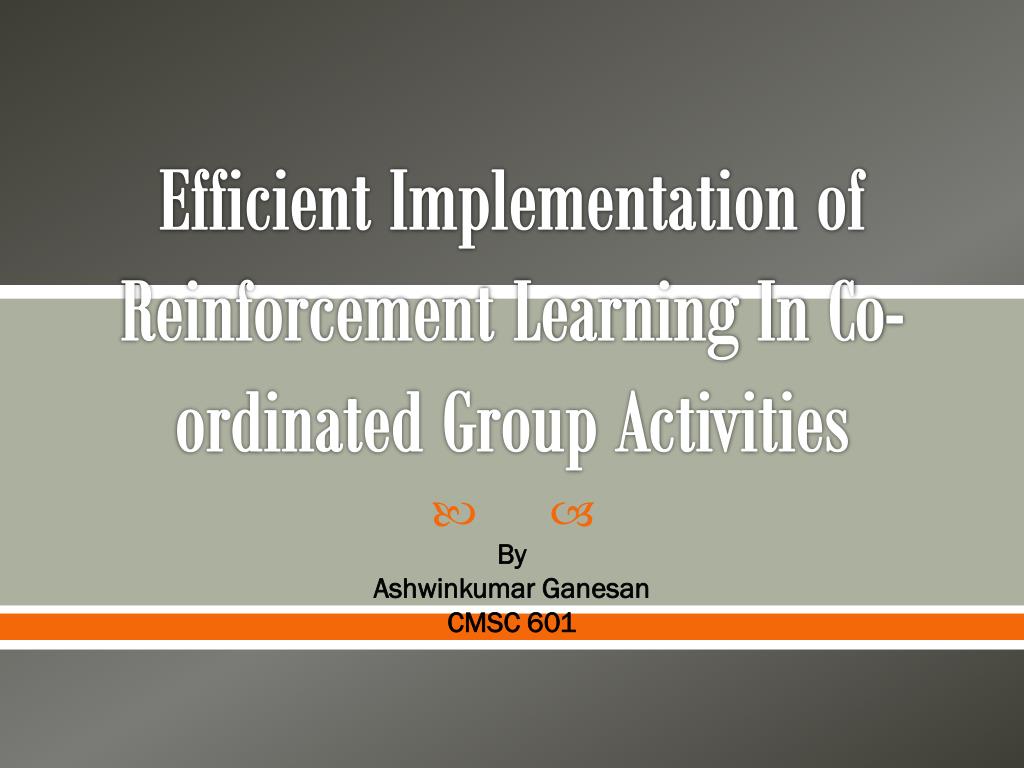 Efficient Implementation of Reinforcement Learning In Co-ordinated Group Activities

By
Ashwinkumar Ganesan
CMSC 601